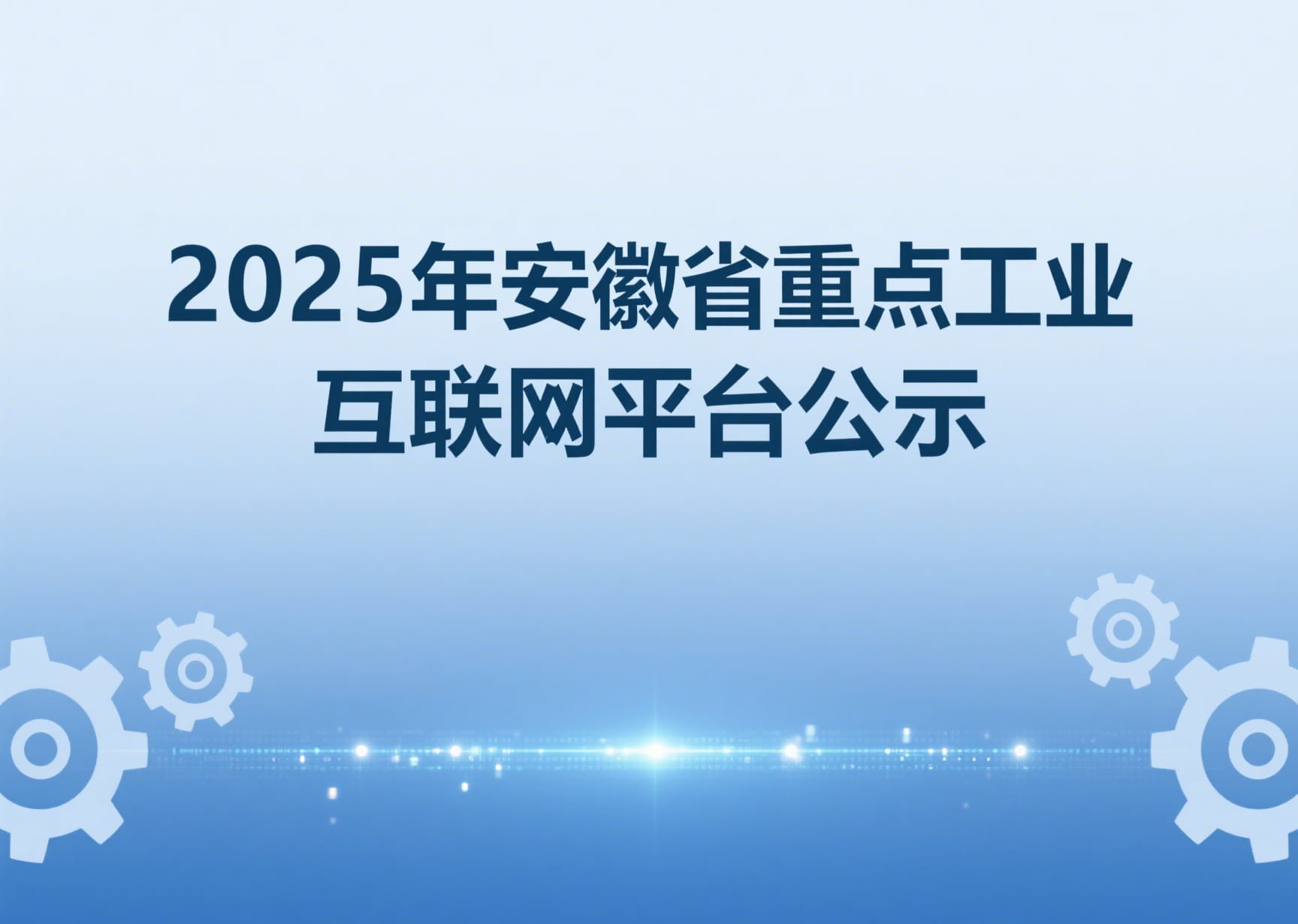 2025年安徽省重点工业互联网平台公示